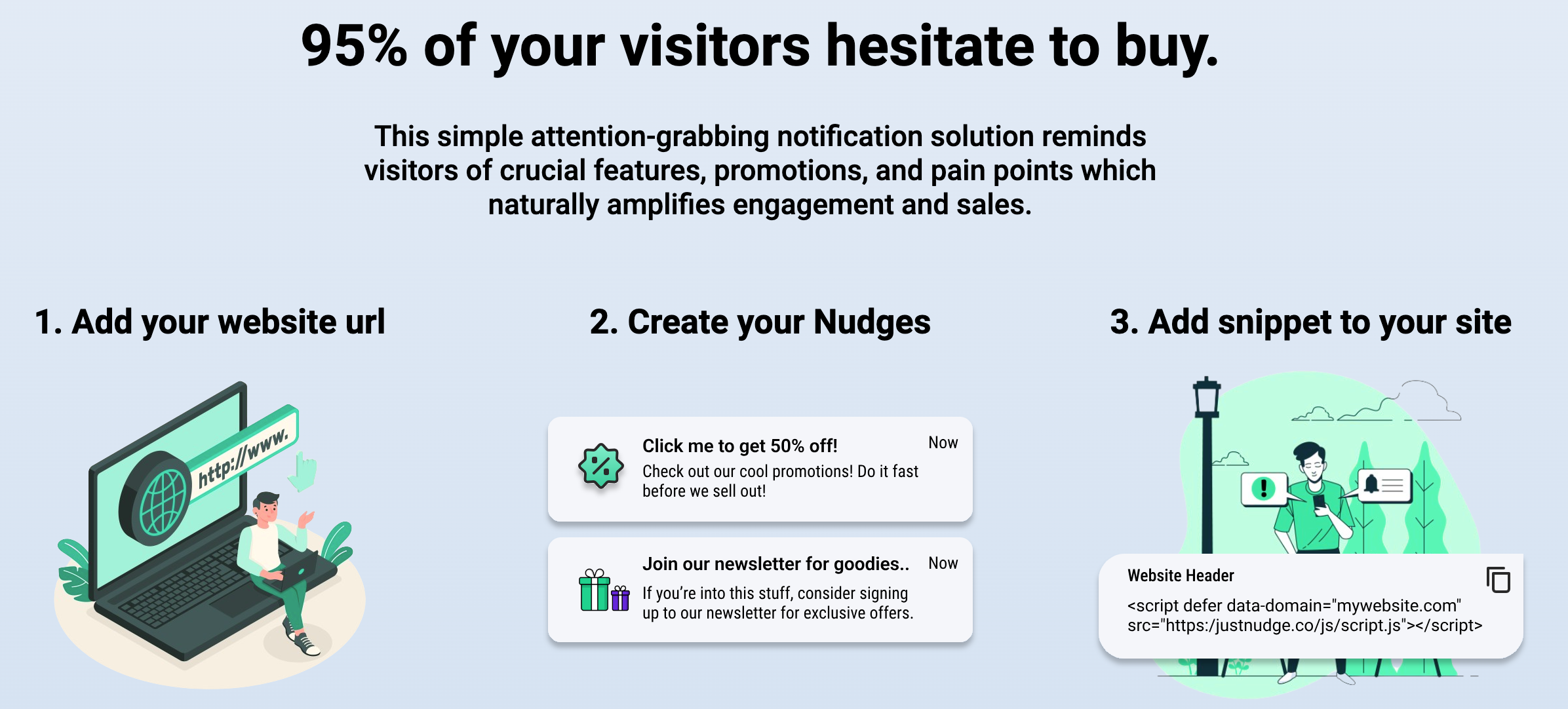 95% of your visitors hesitate to buy.

This simple attention-grabbing notification solution reminds visitors of crucial features, promotions, and pain points which naturally amplifies engagement and sales.

1. Add your website url

http://www.

2. Create your Nudges

Click me to get 50% off!
Now
Check out our cool promotions! Do it fast before we sell out!

Join our newsletter for goodies..
Now
If you're into this stuff, consider signing up to our newsletter for exclusive offers.

3. Add snippet to your site

Website Header
<script defer data-domain="mywebsite.com" src="https:/justnudge.co/js/script.js"></script>